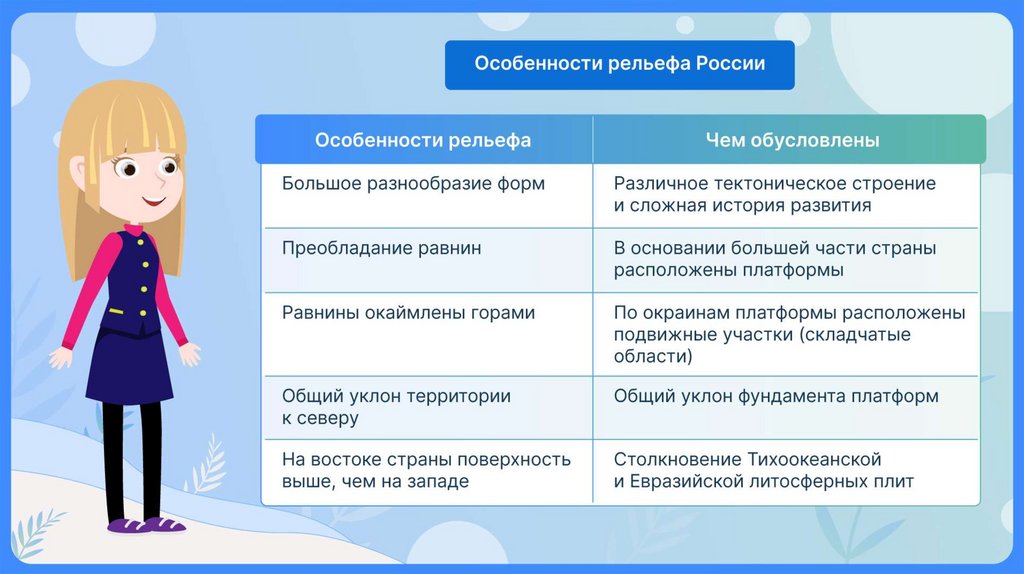 Особенности рельефа России

| Особенности рельефа | Чем обусловлены |
|---|---|
| Большое разнообразие форм | Различное тектоническое строение и сложная история развития |
| Преобладание равнин | В основании большей части страны расположены платформы |
| Равнины окаймлены горами | По окраинам платформы расположены подвижные участки (складчатые области) |
| Общий уклон территории к северу | Общий уклон фундамента платформ |
| На востоке страны поверхность выше, чем на западе | Столкновение Тихоокеанской и Евразийской литосферных плит |